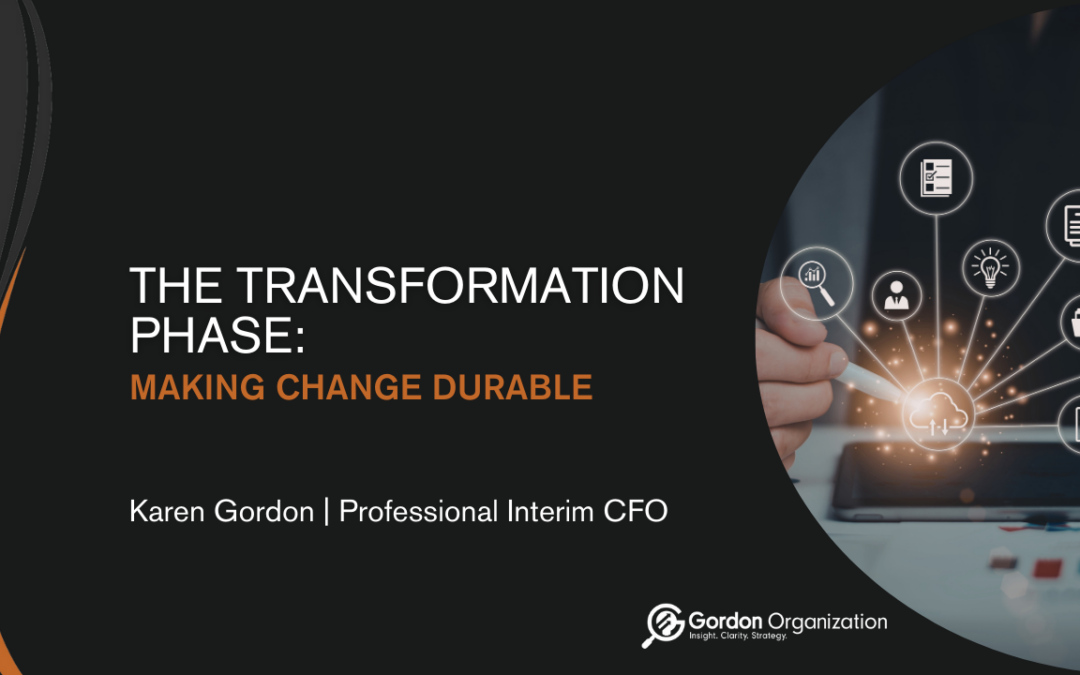 THE TRANSFORMATION PHASE:

MAKING CHANGE DURABLE

Karen Gordon | Professional Interim CFO

Gordon Organization
Insight. Clarity. Strategy.